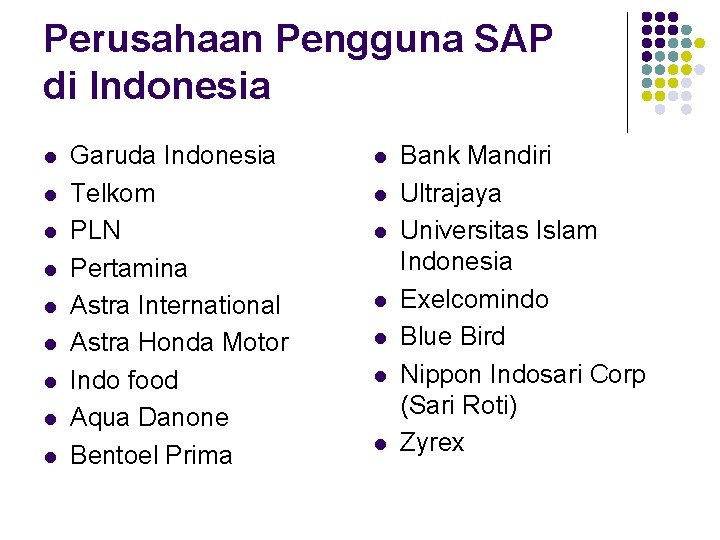 Perusahaan Pengguna SAP di Indonesia

- Garuda Indonesia
- Telkom
- PLN
- Pertamina
- Astra International
- Astra Honda Motor
- Indo food
- Aqua Danone
- Bentoel Prima

- Bank Mandiri
- Ultrajaya
- Universitas Islam Indonesia
- Exelcomindo
- Blue Bird
- Nippon Indosari Corp (Sari Roti)
- Zyrex